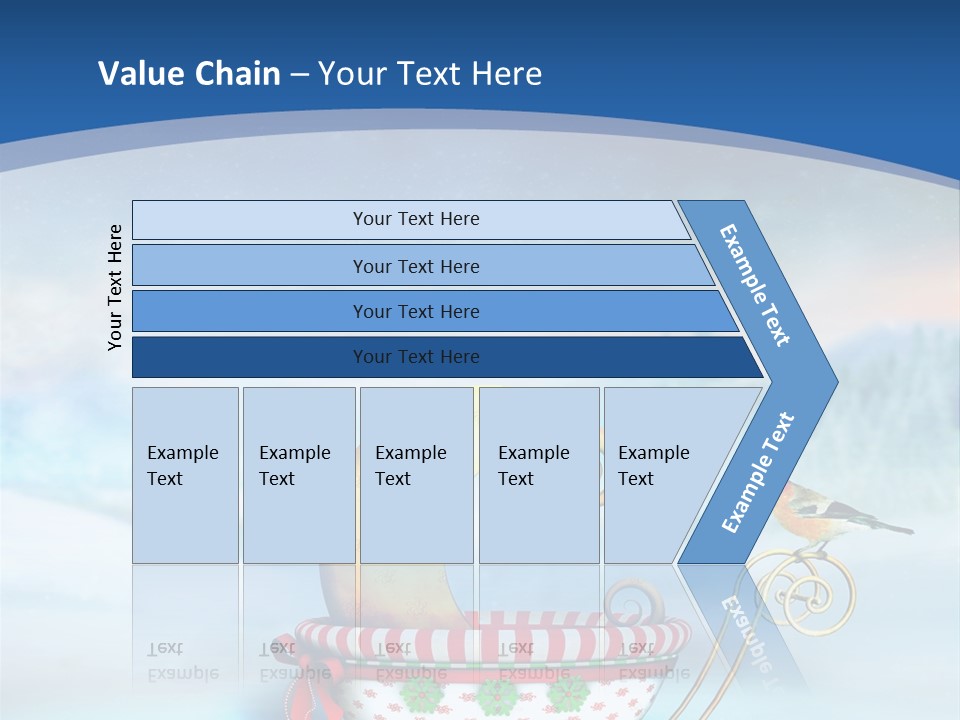 Value Chain – Your Text Here

Your Text Here

Your Text Here

Your Text Here

Your Text Here

Your Text Here

Example Text

Example Text

Example Text

Example Text

Example Text

Example Text

Example Text